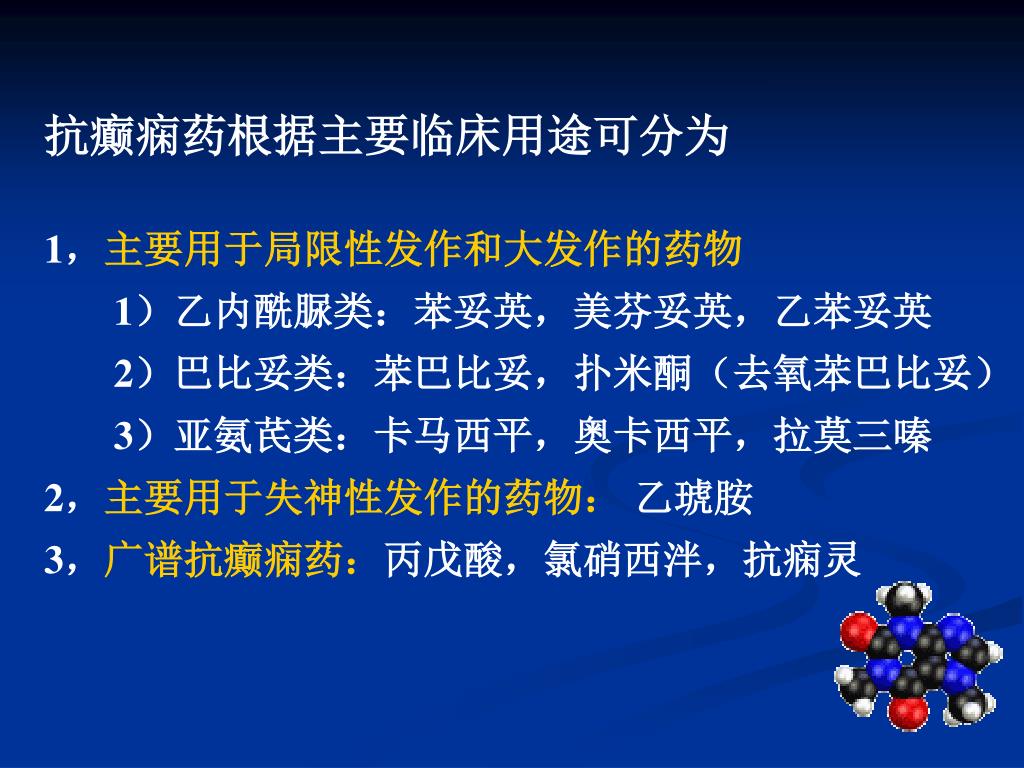 抗癫痫药根据主要临床用途可分为

1，主要用于局限性发作和大发作的药物

1）乙内酰脲类：苯妥英，美芬妥英，乙苯妥英

2）巴比妥类：苯巴比妥，扑米酮（去氧苯巴比妥）

3）亚氨芪类：卡马西平，奥卡西平，拉莫三嗪

2，主要用于失神性发作的药物： 乙琥胺

3，广谱抗癫痫药：丙戊酸，氯硝西泮，抗痫灵